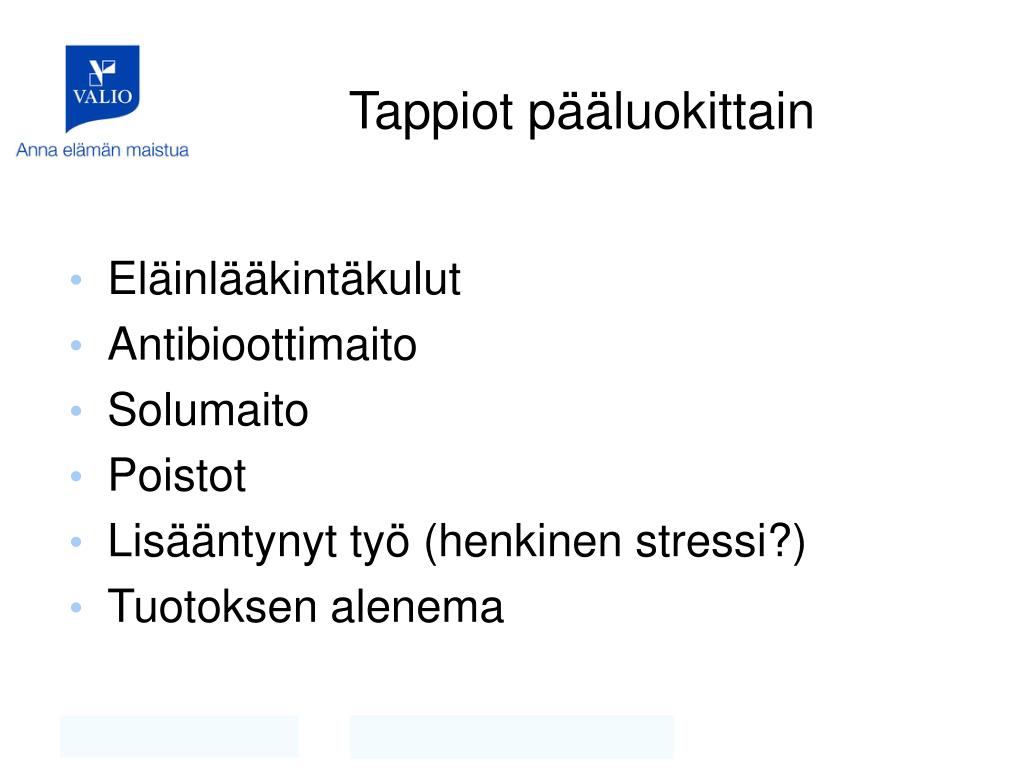 VALIO
Anna elämän maistua

Tappiot pääluokittain

• Eläinlääkintäkulut
• Antibioottimaito
• Solumaito
• Poistot
• Lisääntynyt työ (henkinen stressi?)
• Tuotoksen alenema